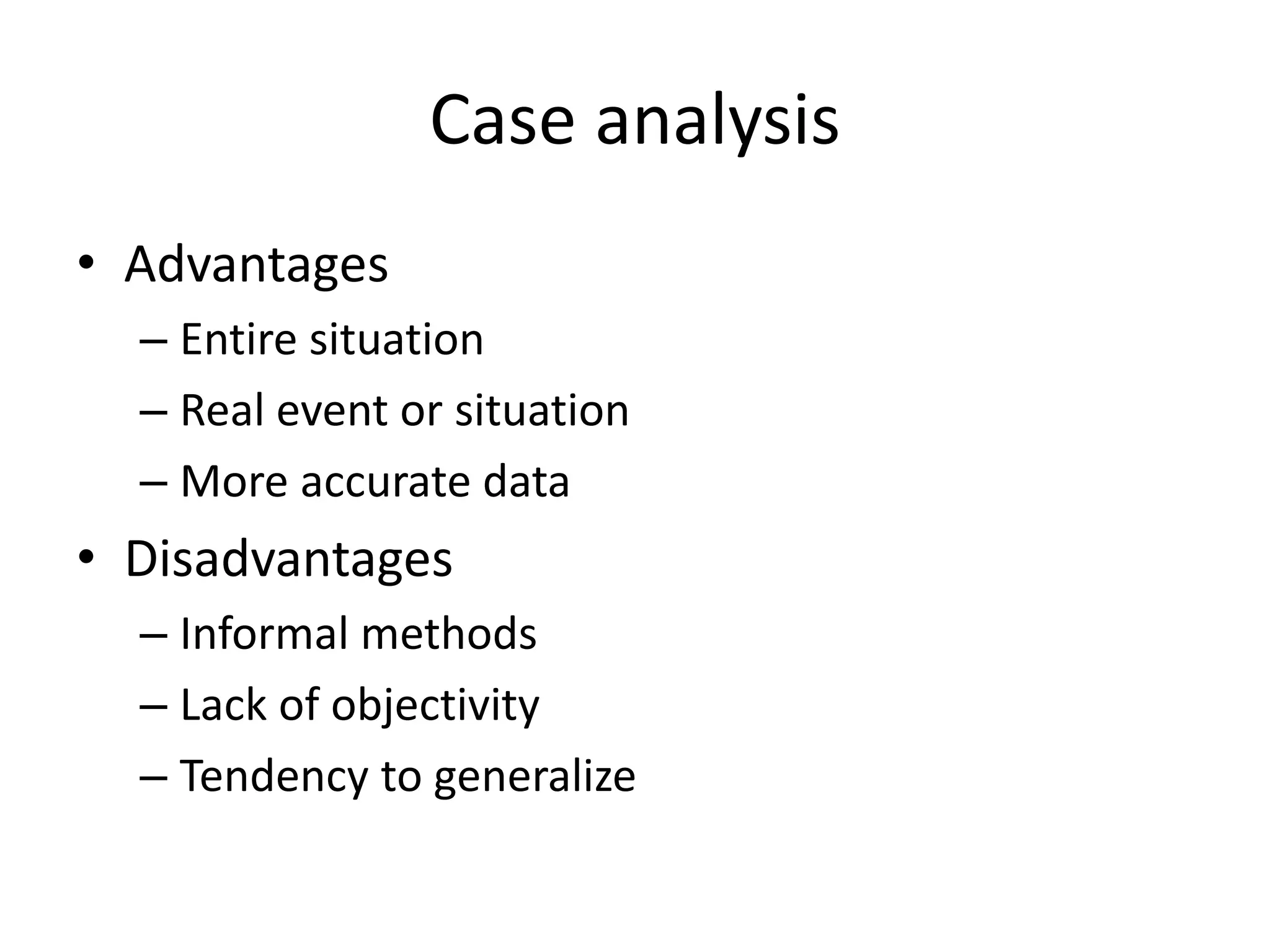 Case analysis

• Advantages
– Entire situation
– Real event or situation
– More accurate data
• Disadvantages
– Informal methods
– Lack of objectivity
– Tendency to generalize